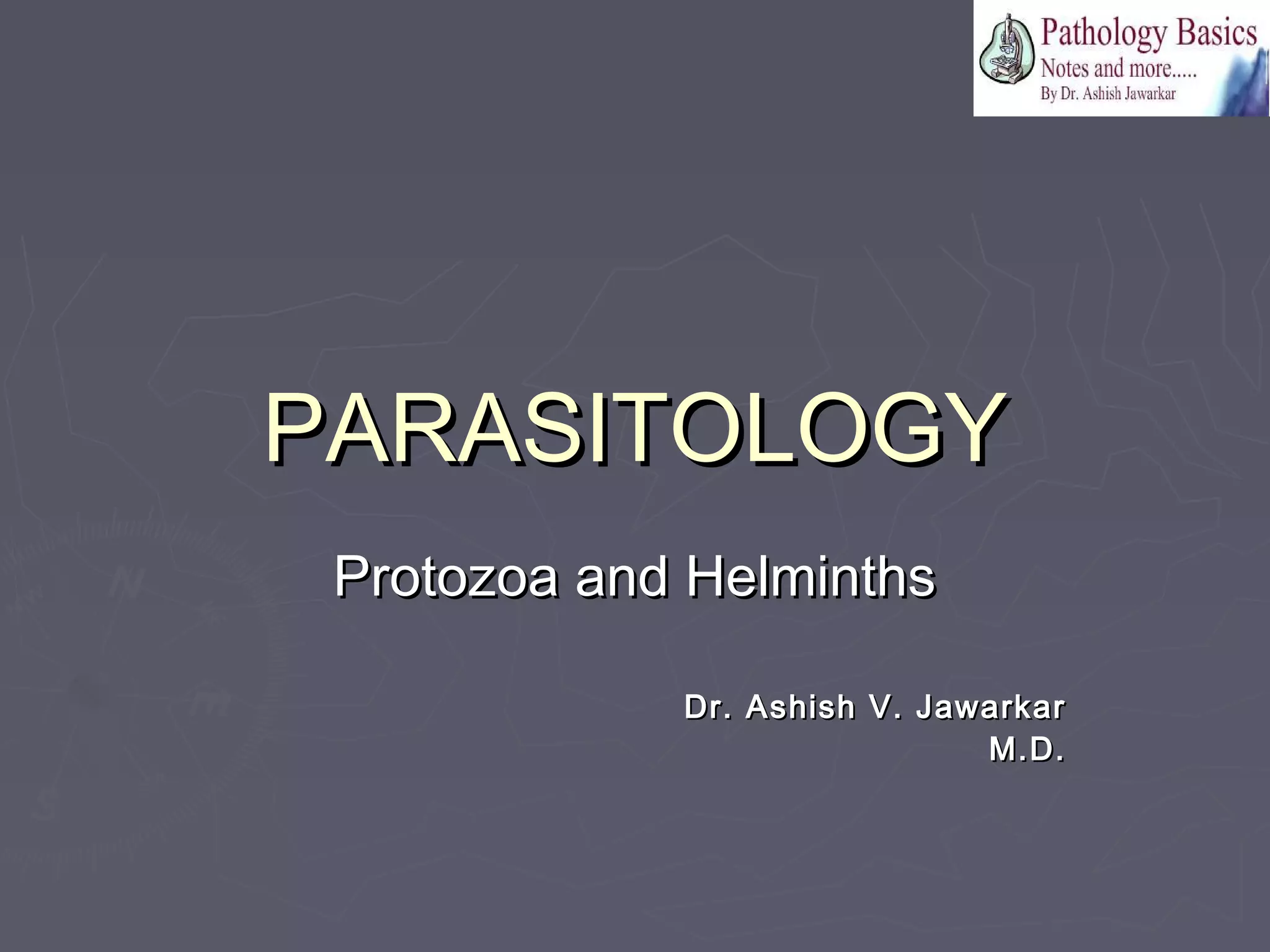 Pathology Basics
Notes and more.....
By Dr. Ashish Jawarkar

PARASITOLOGY

Protozoa and Helminths

Dr. Ashish V. Jawarkar
M.D.